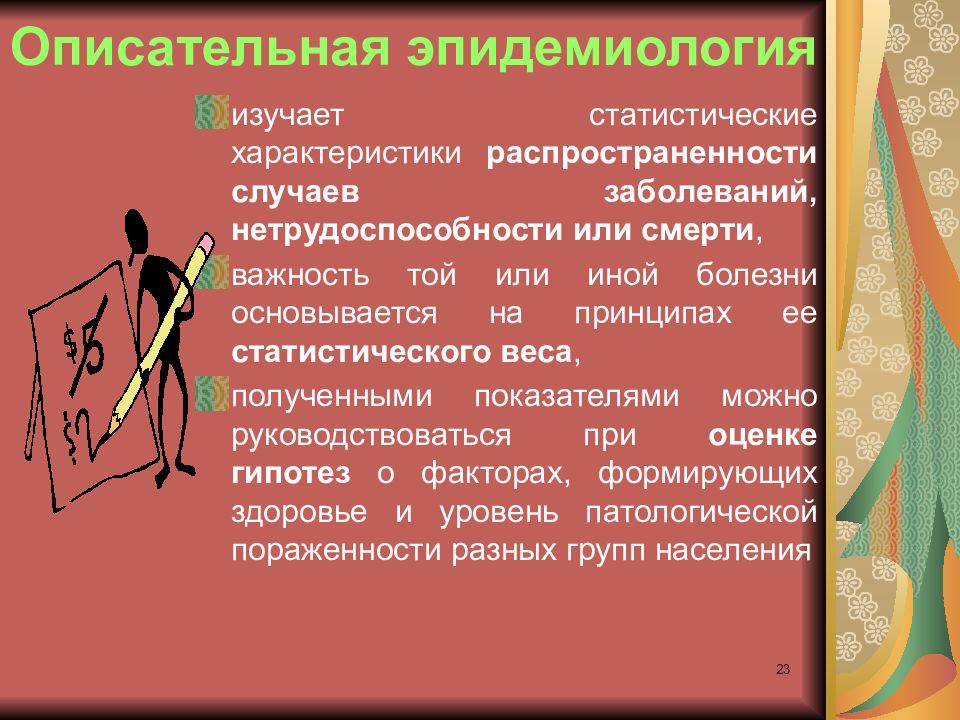 Описательная эпидемиология

изучает статистические характеристики распространенности случаев заболеваний, нетрудоспособности или смерти,

важность той или иной болезни основывается на принципах ее статистического веса,

полученными показателями можно руководствоваться при оценке гипотез о факторах, формирующих здоровье и уровень патологической пораженности разных групп населения

$5

$2

23